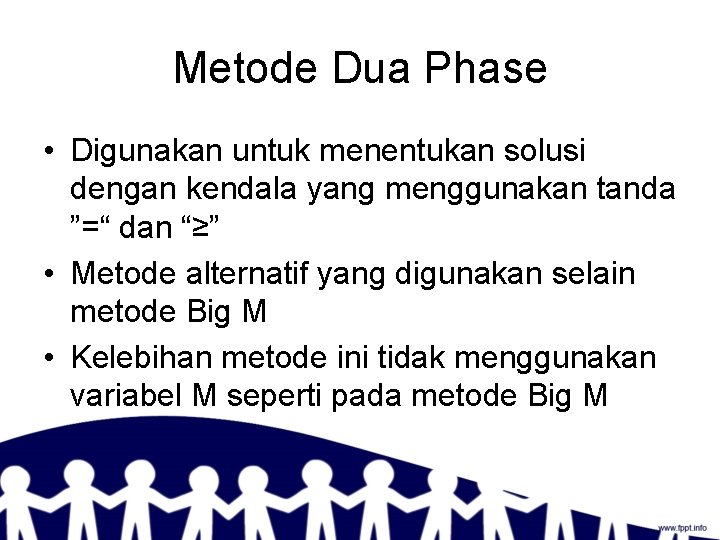 Metode Dua Phase

• Digunakan untuk menentukan solusi dengan kendala yang menggunakan tanda ”=“ dan “≥”

• Metode alternatif yang digunakan selain metode Big M

• Kelebihan metode ini tidak menggunakan variabel M seperti pada metode Big M

www.fppt.info